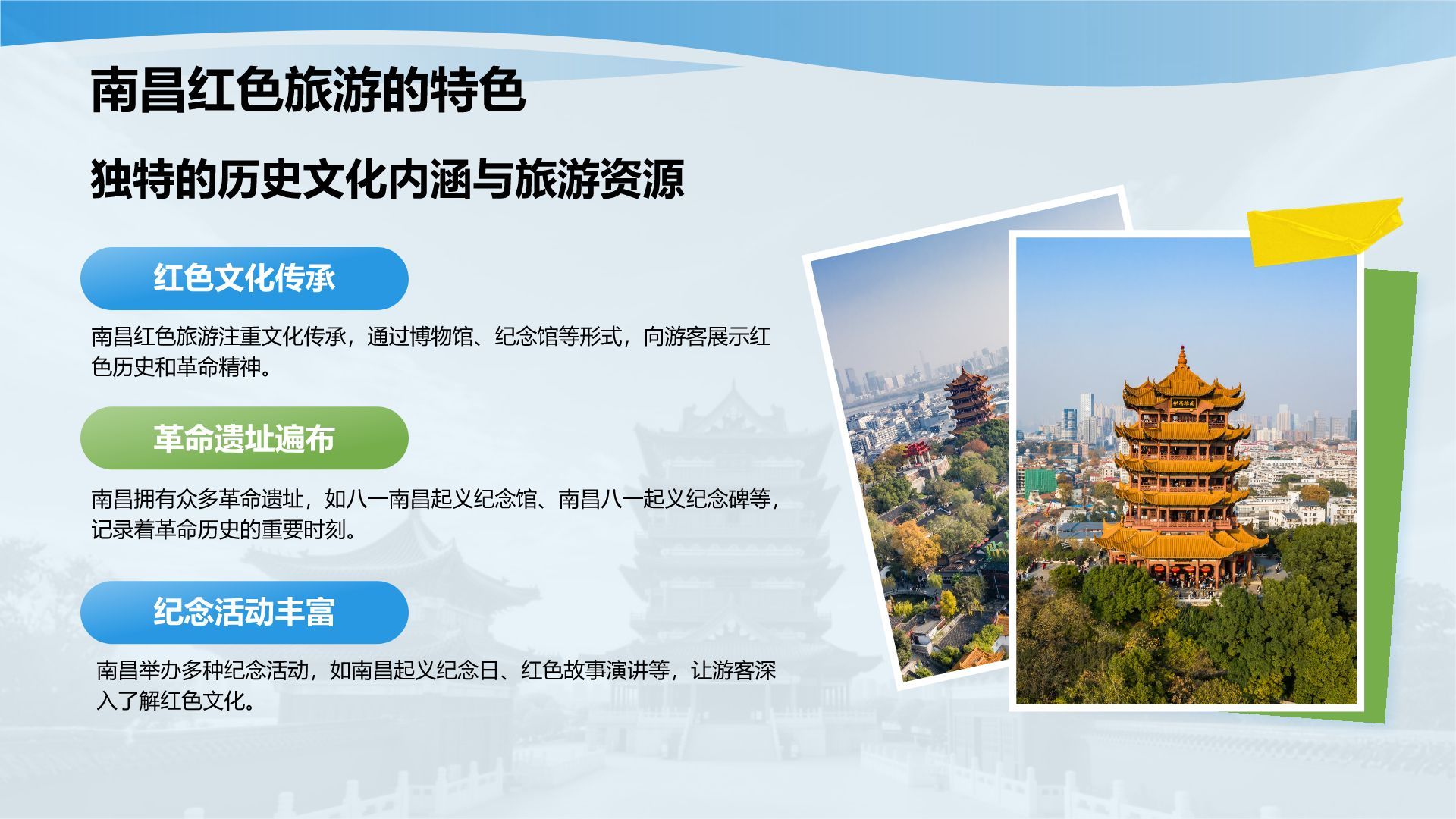 南昌红色旅游的特色

独特的历史文化内涵与旅游资源

红色文化传承

南昌红色旅游注重文化传承，通过博物馆、纪念馆等形式，向游客展示红色历史和革命精神。

革命遗址遍布

南昌拥有众多革命遗址，如八一南昌起义纪念馆、南昌八一起义纪念碑等，记录着革命历史的重要时刻。

纪念活动丰富

南昌举办多种纪念活动，如南昌起义纪念日、红色故事演讲等，让游客深入了解红色文化。